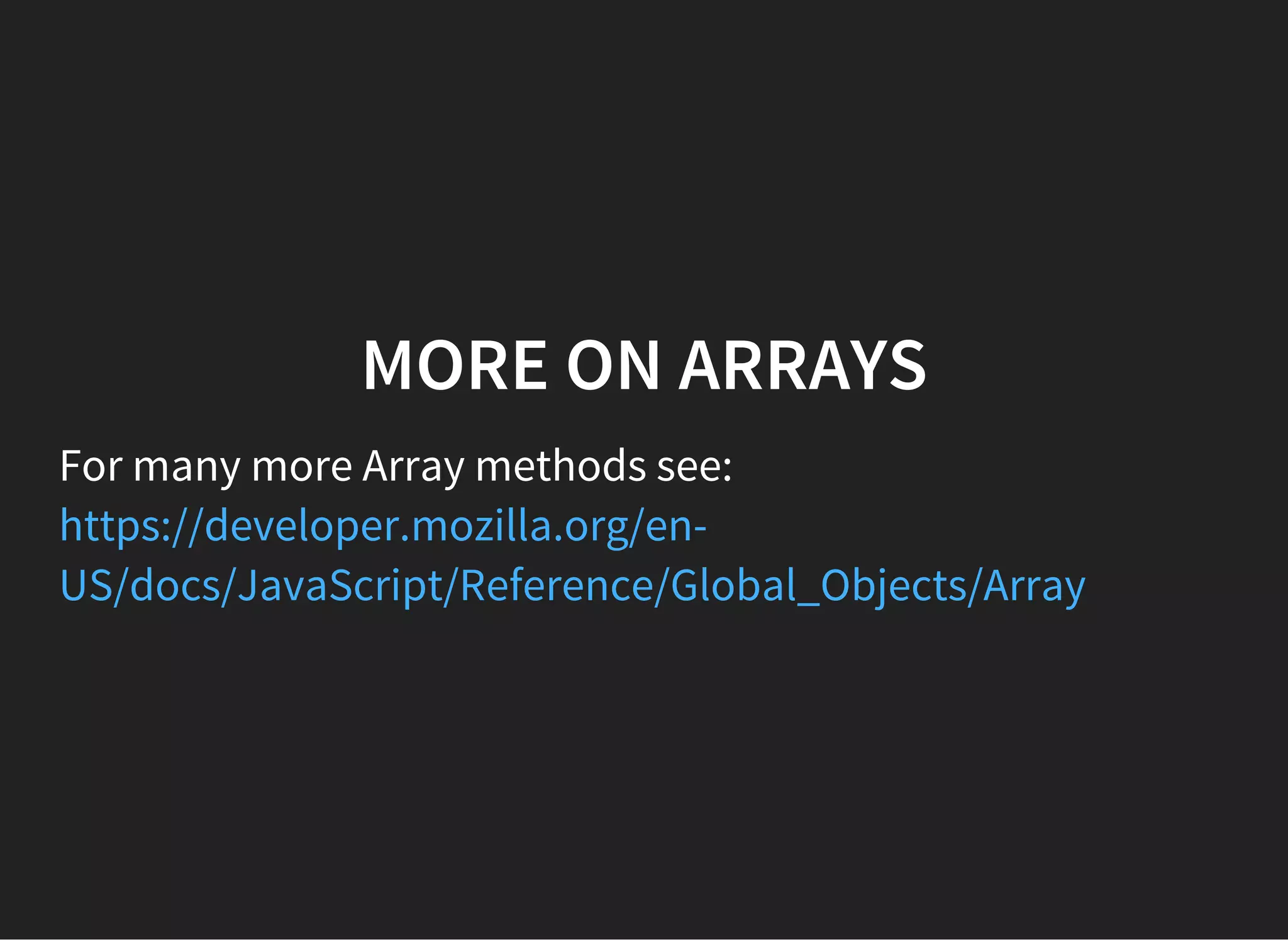 MORE ON ARRAYS

For many more Array methods see: https://developer.mozilla.org/en-US/docs/JavaScript/Reference/Global_Objects/Array